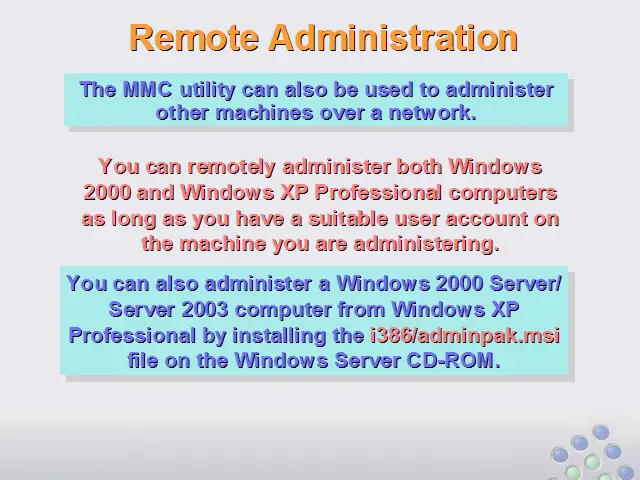 Remote Administration

The MMC utility can also be used to administer other machines over a network.

You can remotely administer both Windows 2000 and Windows XP Professional computers as long as you have a suitable user account on the machine you are administering.

You can also administer a Windows 2000 Server/ Server 2003 computer from Windows XP Professional by installing the i386/adminpak.msi file on the Windows Server CD-ROM.